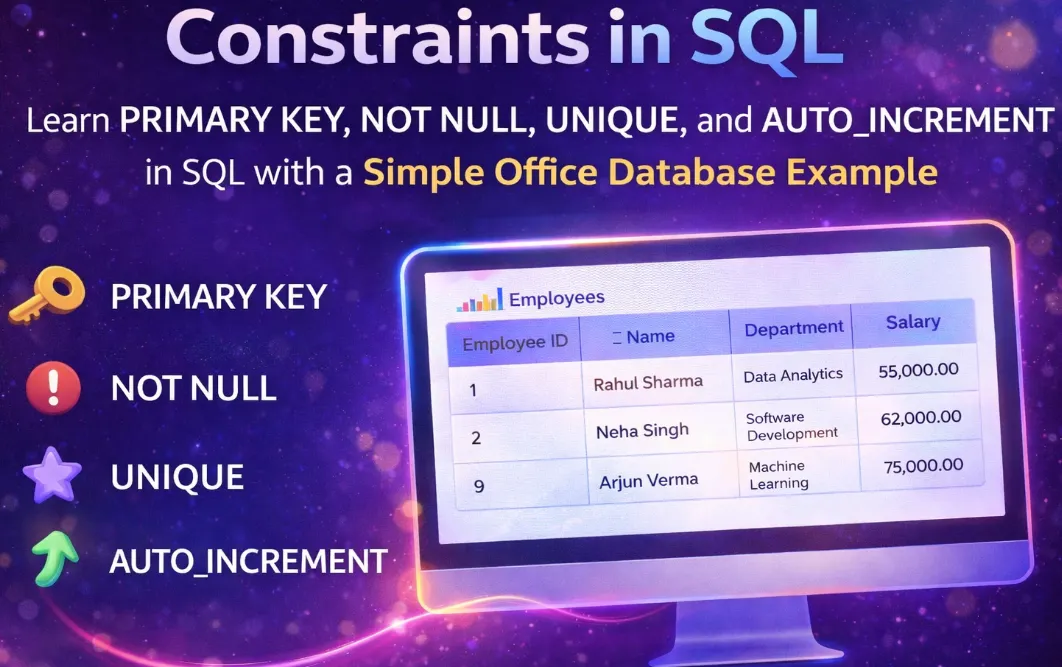 Constraints in SQL

Learn PRIMARY KEY, NOT NULL, UNIQUE, and AUTO_INCREMENT in SQL with a Simple Office Database Example

PRIMARY KEY

NOT NULL

UNIQUE

AUTO_INCREMENT

Employees

| Employee ID | Name | Department | Salary |
|---|---|---|---|
| 1 | Rahul Sharma | Data Analytics | 55,000.00 |
| 2 | Neha Singh | Software Development | 62,000.00 |
| 9 | Arjun Verma | Machine Learning | 75,000.00 |